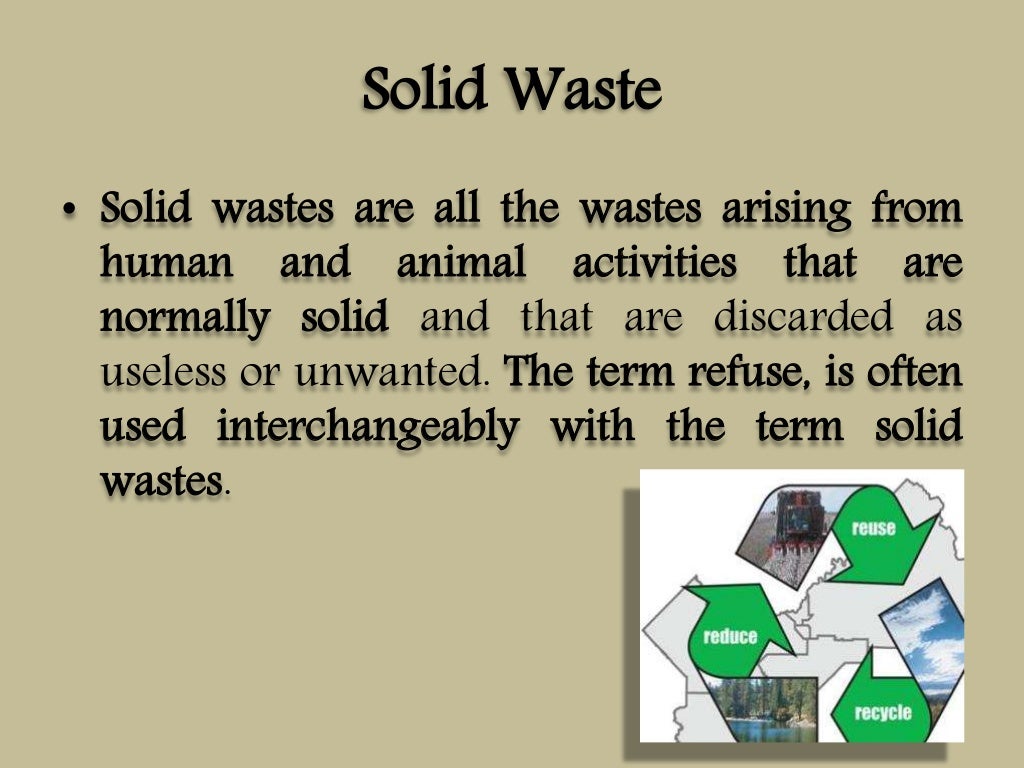 Solid Waste

• Solid wastes are all the wastes arising from human and animal activities that are normally solid and that are discarded as useless or unwanted. The term refuse, is often used interchangeably with the term solid wastes.

reuse

reduce

recycle